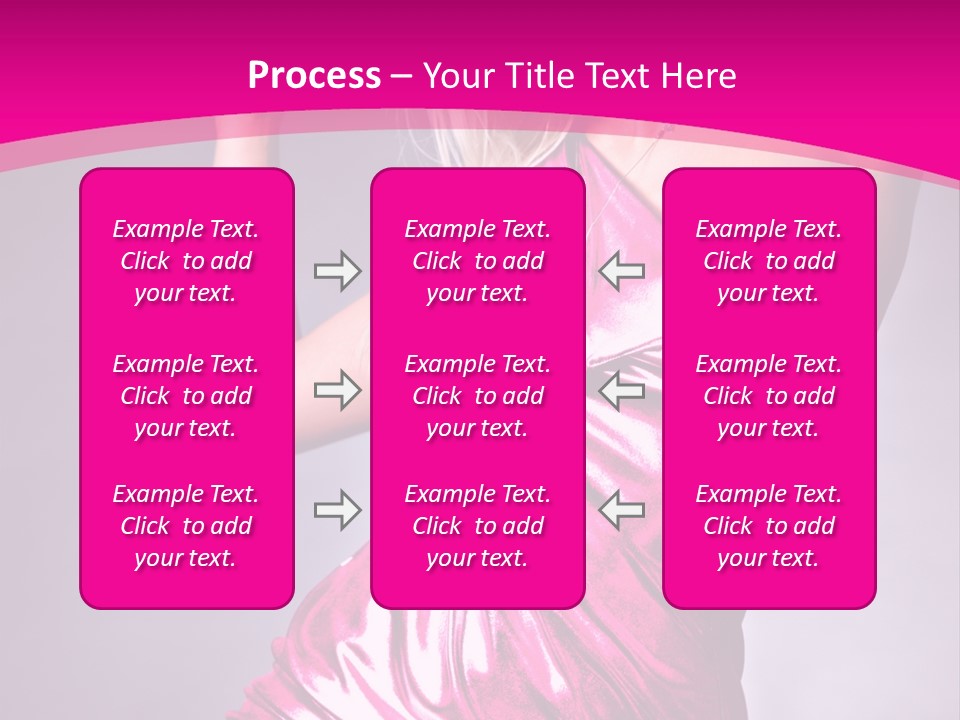 Process – Your Title Text Here

Example Text. Click to add your text.

Example Text. Click to add your text.

Example Text. Click to add your text.

Example Text. Click to add your text.

Example Text. Click to add your text.

Example Text. Click to add your text.

Example Text. Click to add your text.

Example Text. Click to add your text.

Example Text. Click to add your text.